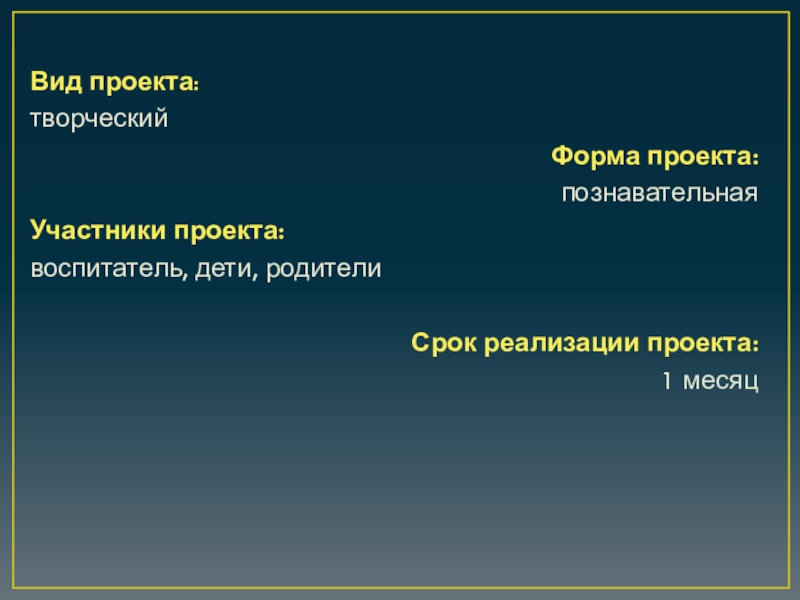 Вид проекта:
творческий

Форма проекта:
познавательная

Участники проекта:
воспитатель, дети, родители

Срок реализации проекта:
1 месяц